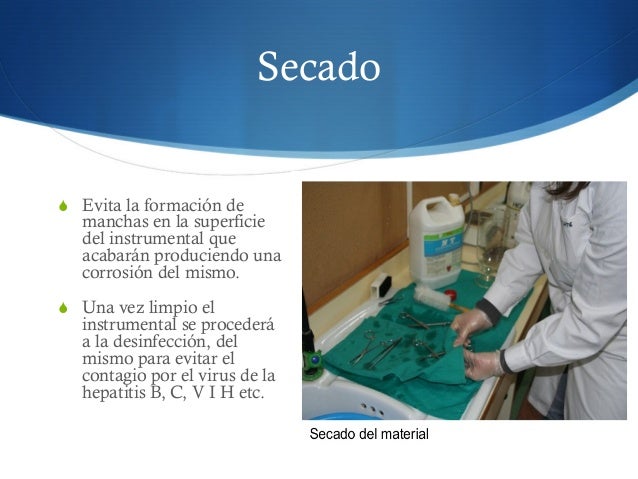 Secado

Evita la formación de manchas en la superficie del instrumental que acabarán produciendo una corrosión del mismo.

Una vez limpio el instrumental se procederá a la desinfección, del mismo para evitar el contagio por el virus de la hepatitis B, C, V I H etc.

Secado del material